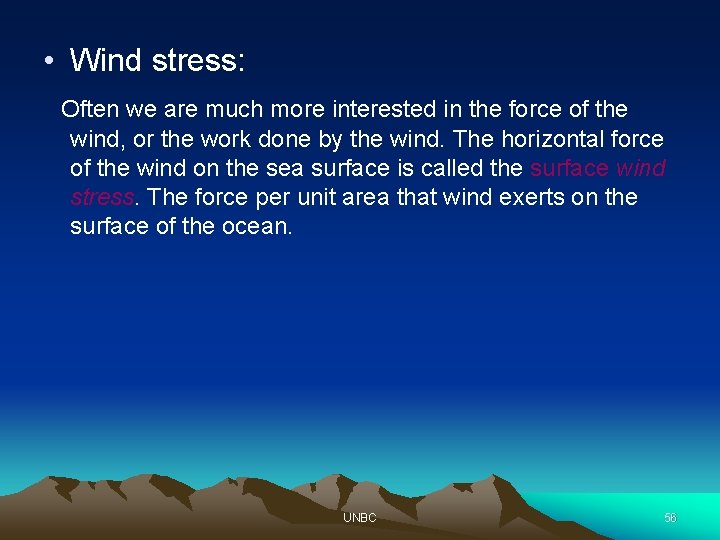 • Wind stress:

Often we are much more interested in the force of the wind, or the work done by the wind. The horizontal force of the wind on the sea surface is called the surface wind stress. The force per unit area that wind exerts on the surface of the ocean.

UNBC

56